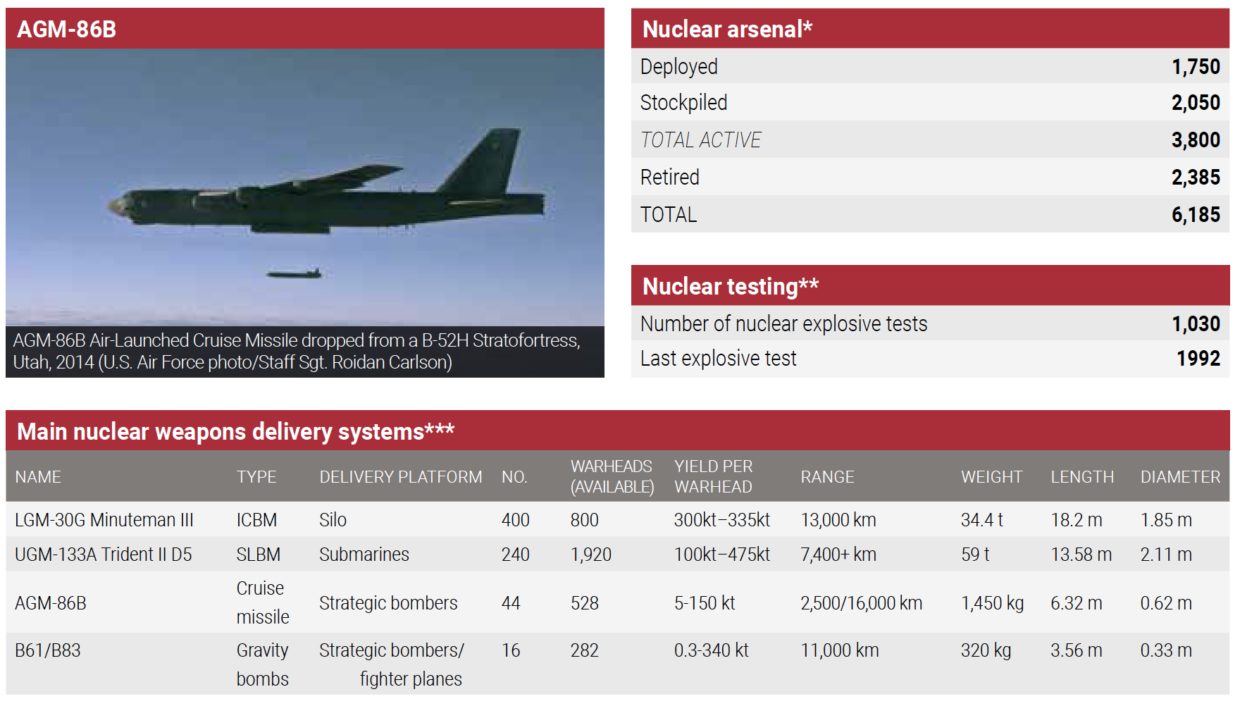 AGM-86B

AGM-86B Air-Launched Cruise Missile dropped from a B-52H Stratofortress, Utah, 2014 (U.S. Air Force photo/Staff Sgt. Roidan Carlson)

Nuclear arsenal*

| | |
|---|---|
| Deployed | 1,750 |
| Stockpiled | 2,050 |
| TOTAL ACTIVE | 3,800 |
| Retired | 2,385 |
| TOTAL | 6,185 |

Nuclear testing**

| | |
|---|---|
| Number of nuclear explosive tests | 1,030 |
| Last explosive test | 1992 |

Main nuclear weapons delivery systems***

| NAME | TYPE | DELIVERY PLATFORM | NO. | WARHEADS (AVAILABLE) | YIELD PER WARHEAD | RANGE | WEIGHT | LENGTH | DIAMETER |
|---|---|---|---|---|---|---|---|---|---|
| LGM-30G Minuteman III | ICBM | Silo | 400 | 800 | 300kt–335kt | 13,000 km | 34.4 t | 18.2 m | 1.85 m |
| UGM-133A Trident II D5 | SLBM | Submarines | 240 | 1,920 | 100kt–475kt | 7,400+ km | 59 t | 13.58 m | 2.11 m |
| AGM-86B | Cruise missile | Strategic bombers | 44 | 528 | 5-150 kt | 2,500/16,000 km | 1,450 kg | 6.32 m | 0.62 m |
| B61/B83 | Gravity bombs | Strategic bombers/ fighter planes | 16 | 282 | 0.3-340 kt | 11,000 km | 320 kg | 3.56 m | 0.33 m |